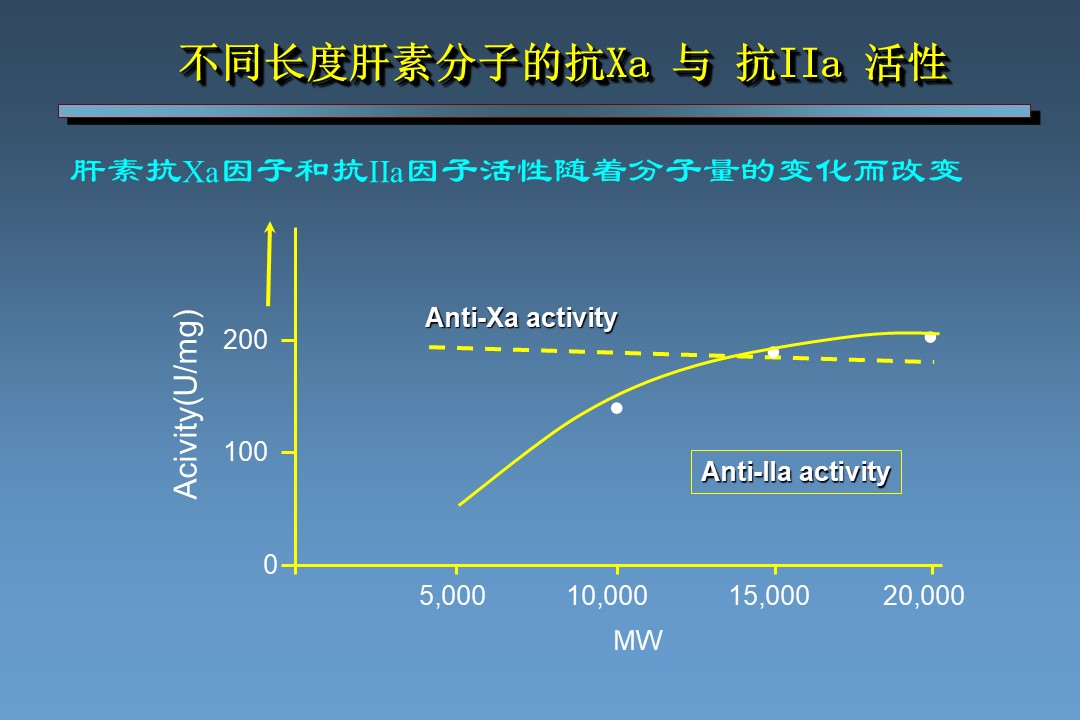 不同长度肝素分子的抗Xa 与 抗IIa 活性

肝素抗Xa因子和抗IIa因子活性随着分子量的变化而改变

Acivity(U/mg)

200

100

0

Anti-Xa activity

Anti-IIa activity

5,000

10,000

15,000

20,000

MW